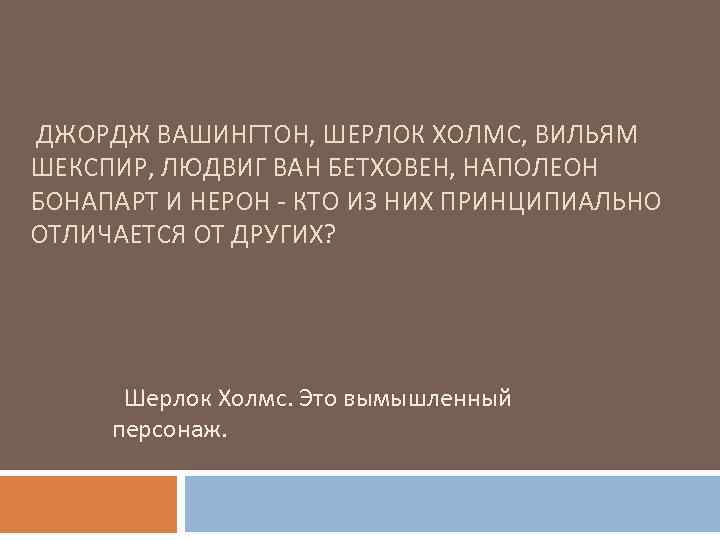 ДЖОРДЖ ВАШИНГТОН, ШЕРЛОК ХОЛМС, ВИЛЬЯМ ШЕКСПИР, ЛЮДВИГ ВАН БЕТХОВЕН, НАПОЛЕОН БОНАПАРТ И НЕРОН - КТО ИЗ НИХ ПРИНЦИПИАЛЬНО ОТЛИЧАЕТСЯ ОТ ДРУГИХ?

Шерлок Холмс. Это вымышленный персонаж.